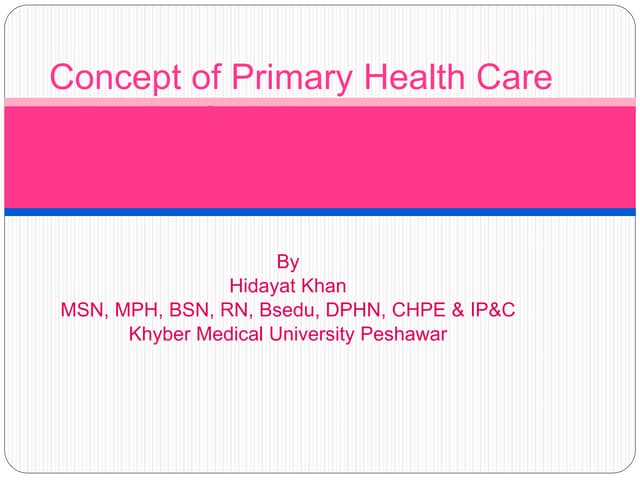 Concept of Primary Health Care

By
Hidayat Khan
MSN, MPH, BSN, RN, Bsedu, DPHN, CHPE & IP&C
Khyber Medical University Peshawar